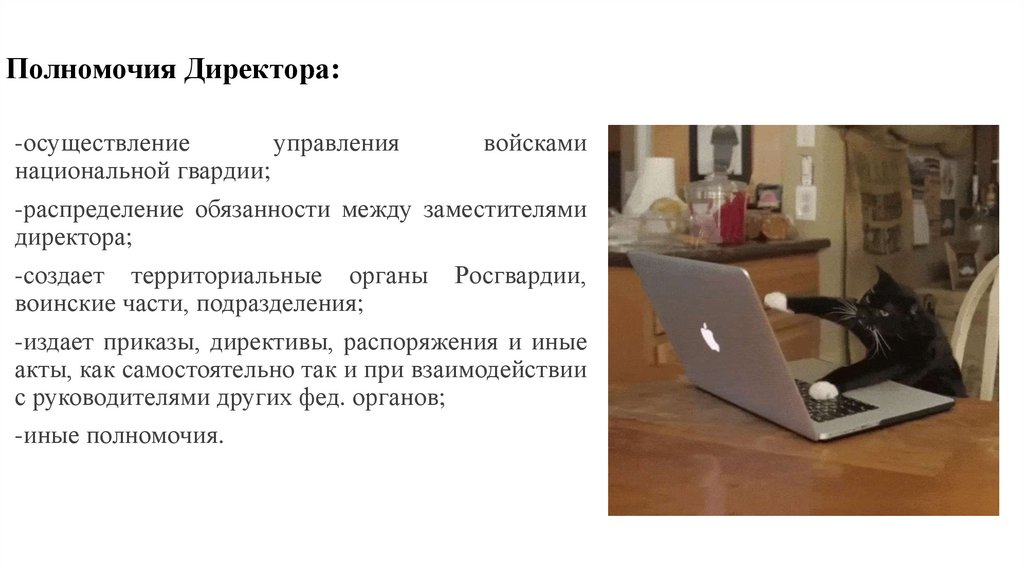 Полномочия Директора:

-осуществление управления войсками национальной гвардии;

-распределение обязанности между заместителями директора;

-создает территориальные органы Росгвардии, воинские части, подразделения;

-издает приказы, директивы, распоряжения и иные акты, как самостоятельно так и при взаимодействии с руководителями других фед. органов;

-иные полномочия.